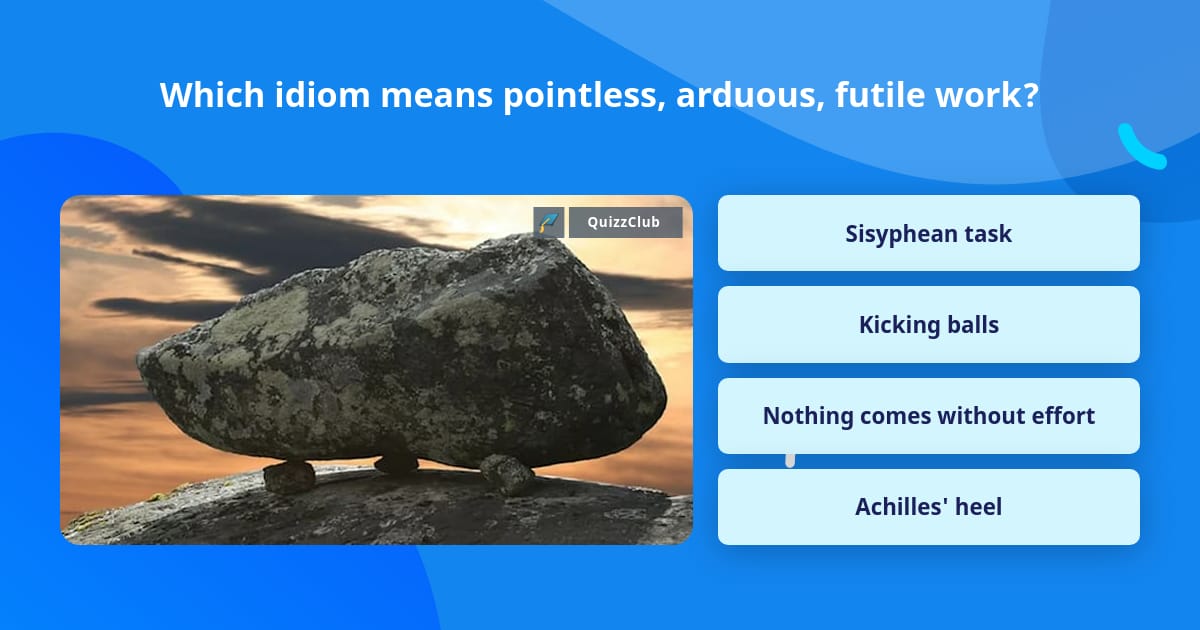 Which idiom means pointless, arduous, futile work?

QuizzClub

Sisyphean task

Kicking balls

Nothing comes without effort

Achilles' heel